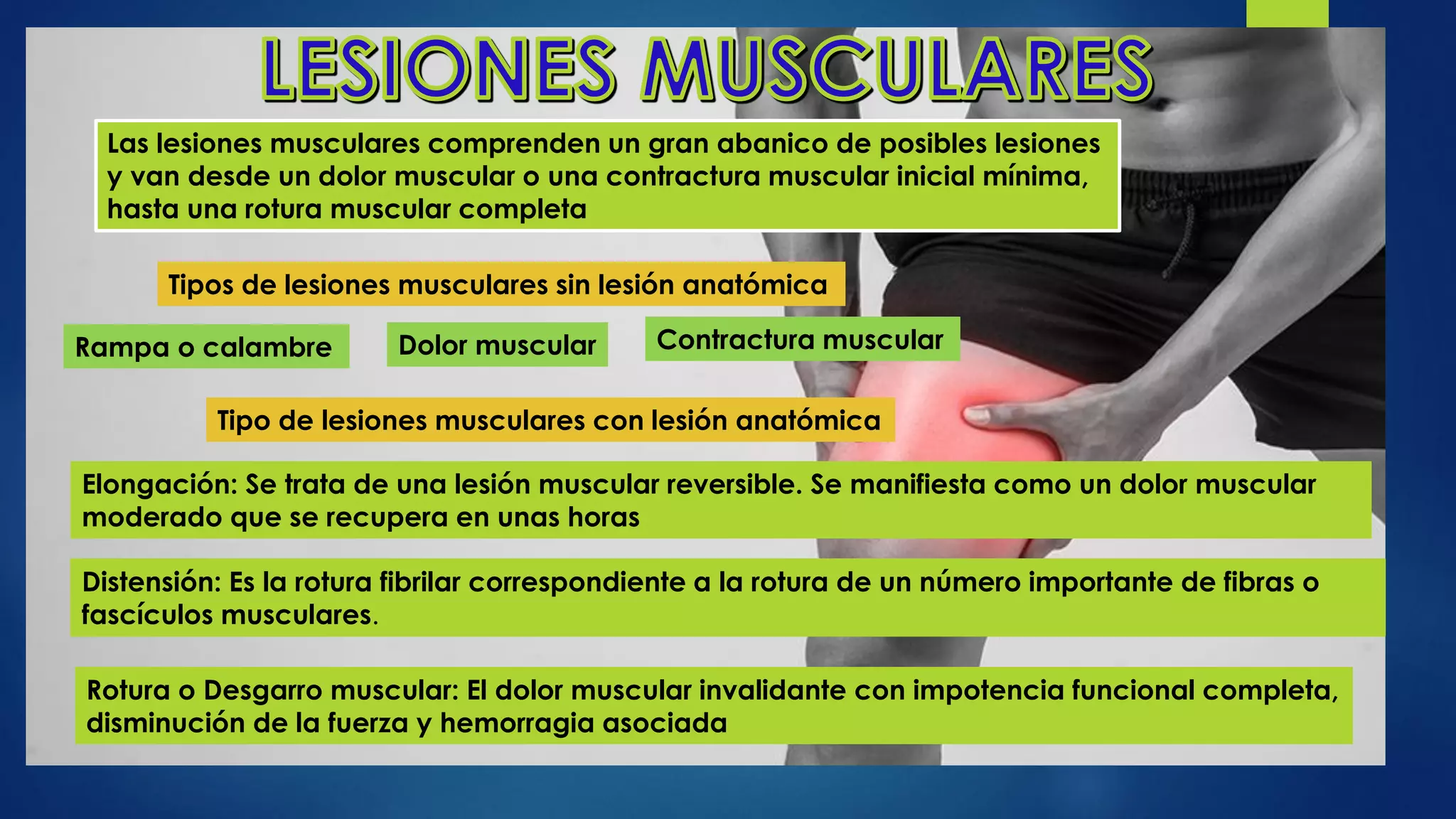 LESIONES MUSCULARES

Las lesiones musculares comprenden un gran abanico de posibles lesiones y van desde un dolor muscular o una contractura muscular inicial mínima, hasta una rotura muscular completa

Tipos de lesiones musculares sin lesión anatómica

Rampa o calambre

Dolor muscular

Contractura muscular

Tipo de lesiones musculares con lesión anatómica

Elongación: Se trata de una lesión muscular reversible. Se manifiesta como un dolor muscular moderado que se recupera en unas horas

Distensión: Es la rotura fibrilar correspondiente a la rotura de un número importante de fibras o fascículos musculares.

Rotura o Desgarro muscular: El dolor muscular invalidante con impotencia funcional completa, disminución de la fuerza y hemorragia asociada